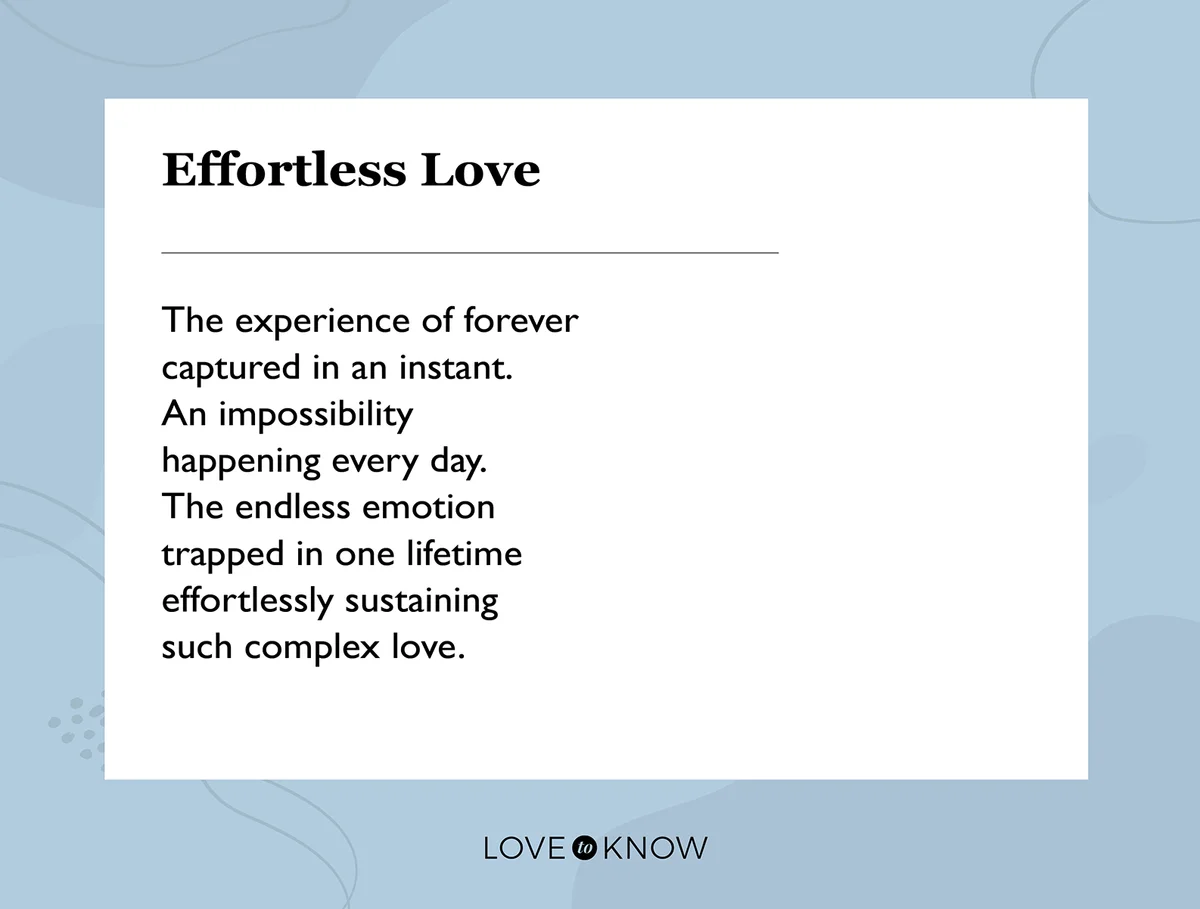 Effortless Love

The experience of forever
captured in an instant.
An impossibility
happening every day.
The endless emotion
trapped in one lifetime
effortlessly sustaining
such complex love.

LOVE to KNOW